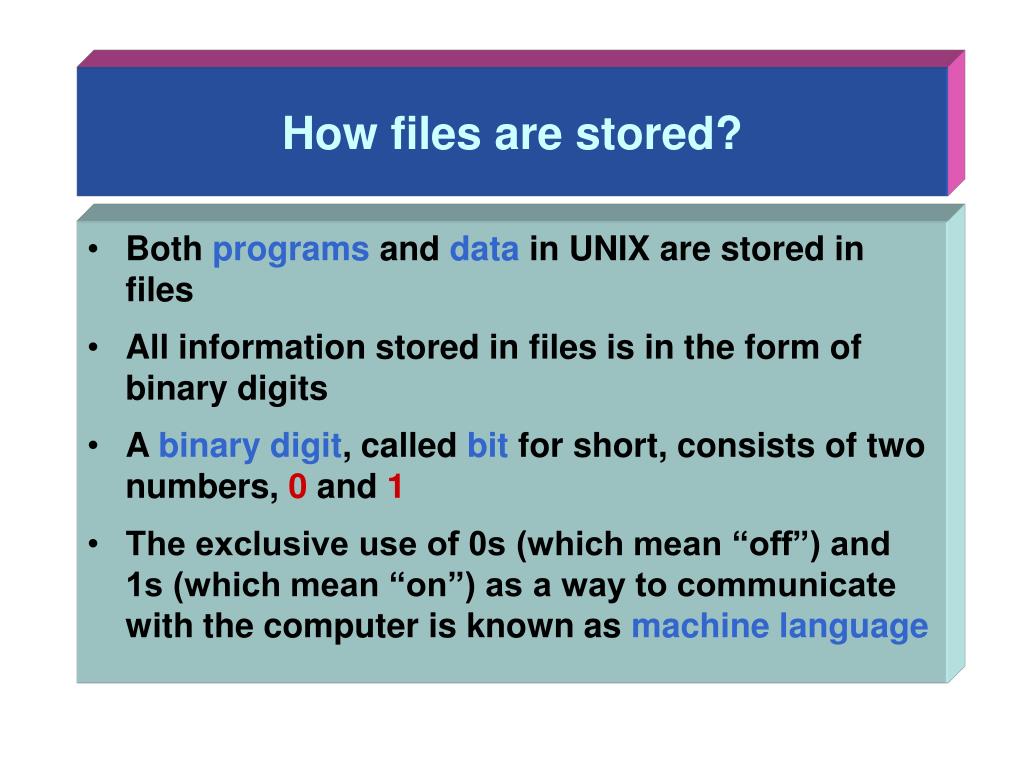 How files are stored?

• Both programs and data in UNIX are stored in files

• All information stored in files is in the form of binary digits

• A binary digit, called bit for short, consists of two numbers, 0 and 1

• The exclusive use of 0s (which mean “off”) and 1s (which mean “on”) as a way to communicate with the computer is known as machine language